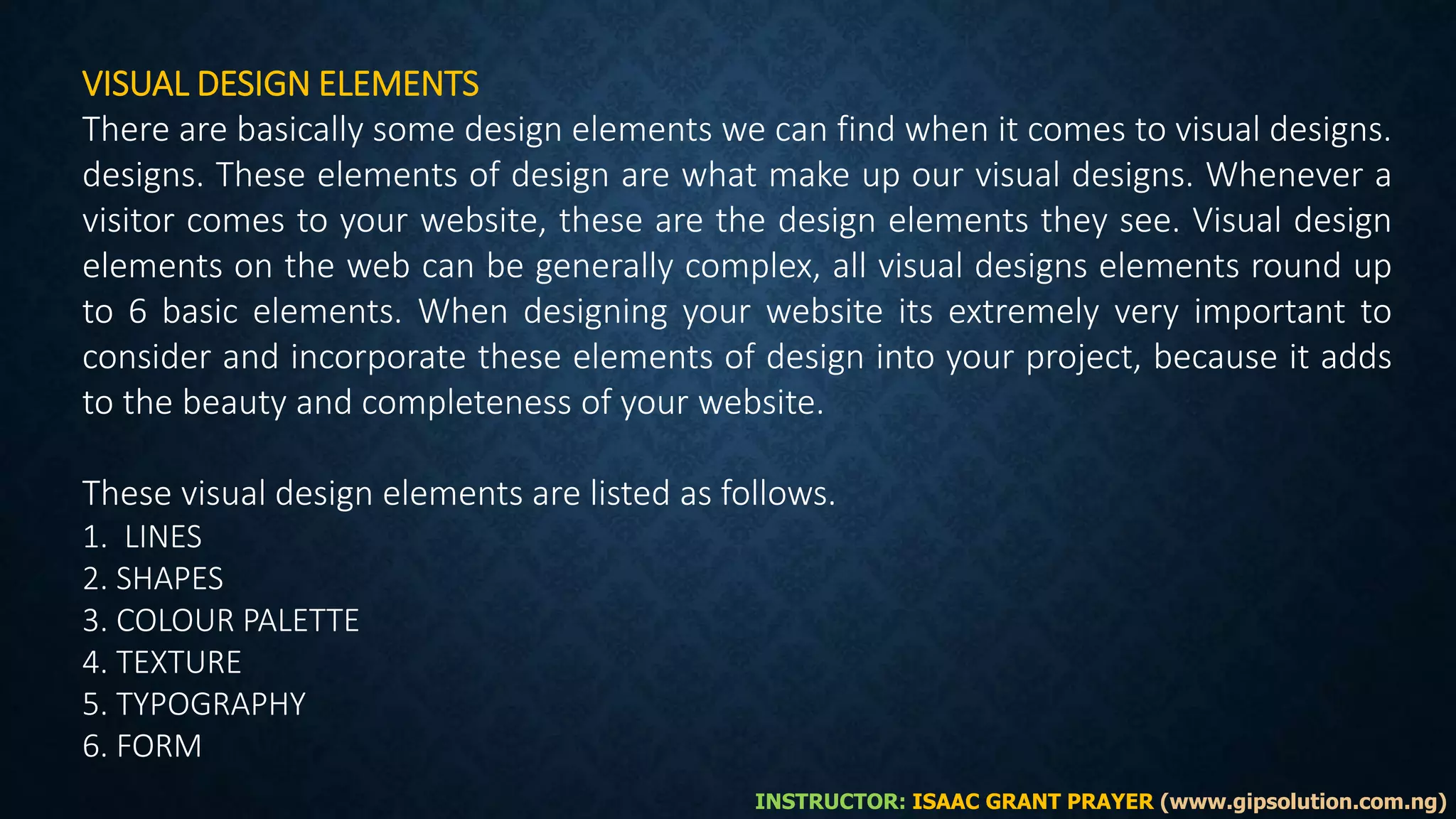 VISUAL DESIGN ELEMENTS
There are basically some design elements we can find when it comes to visual designs. designs. These elements of design are what make up our visual designs. Whenever a visitor comes to your website, these are the design elements they see. Visual design elements on the web can be generally complex, all visual designs elements round up to 6 basic elements. When designing your website its extremely very important to consider and incorporate these elements of design into your project, because it adds to the beauty and completeness of your website.

These visual design elements are listed as follows.
1. LINES
2. SHAPES
3. COLOUR PALETTE
4. TEXTURE
5. TYPOGRAPHY
6. FORM

INSTRUCTOR: ISAAC GRANT PRAYER (www.gipsolution.com.ng)